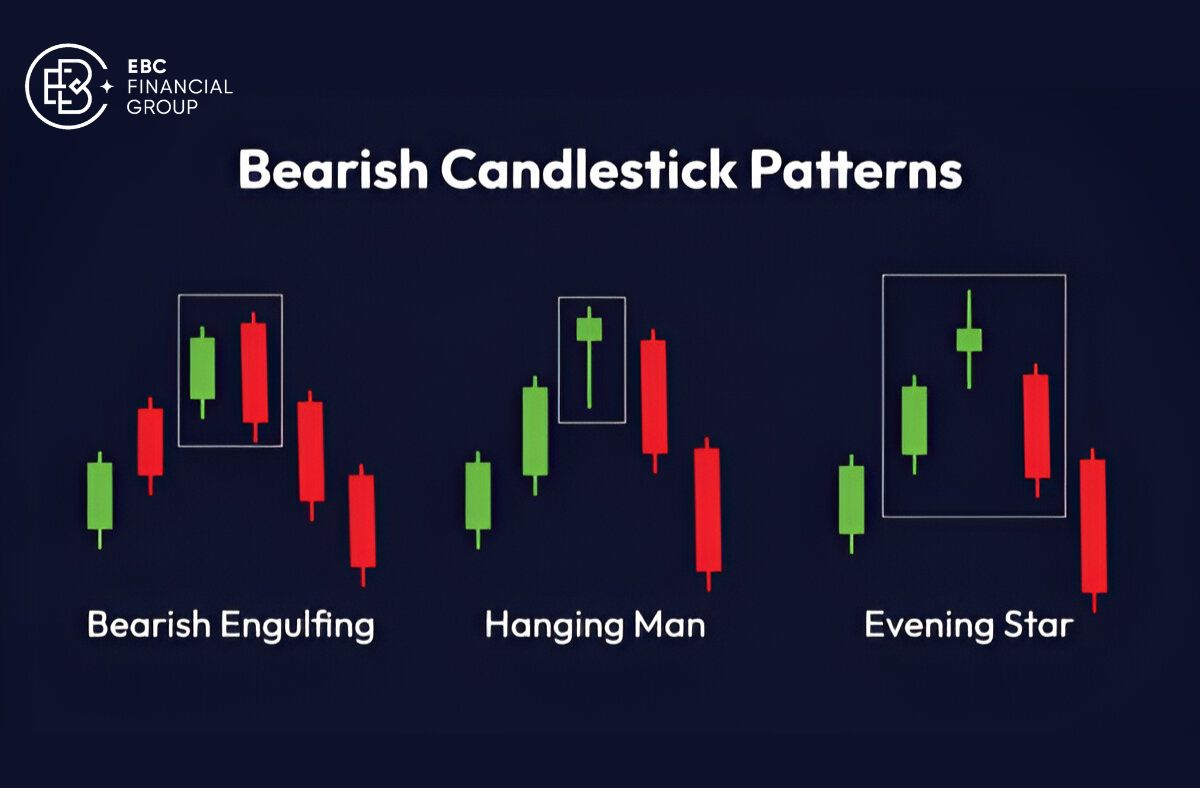 EBC FINANCIAL GROUP

Bearish Candlestick Patterns

Bearish Engulfing

Hanging Man

Evening Star